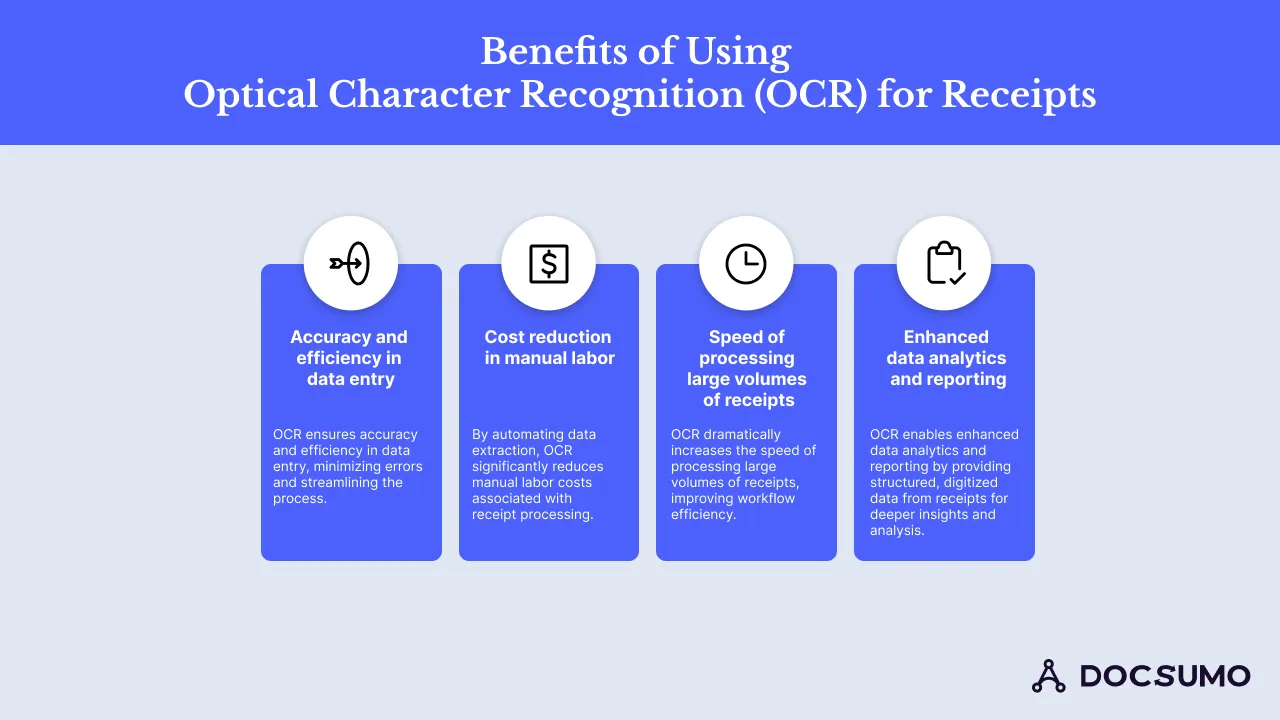 Benefits of Using
Optical Character Recognition (OCR) for Receipts

Accuracy and efficiency in data entry

OCR ensures accuracy and efficiency in data entry, minimizing errors and streamlining the process.

Cost reduction in manual labor

By automating data extraction, OCR significantly reduces manual labor costs associated with receipt processing.

Speed of processing large volumes of receipts

OCR dramatically increases the speed of processing large volumes of receipts, improving workflow efficiency.

Enhanced data analytics and reporting

OCR enables enhanced data analytics and reporting by providing structured, digitized data from receipts for deeper insights and analysis.

DOCSUMO